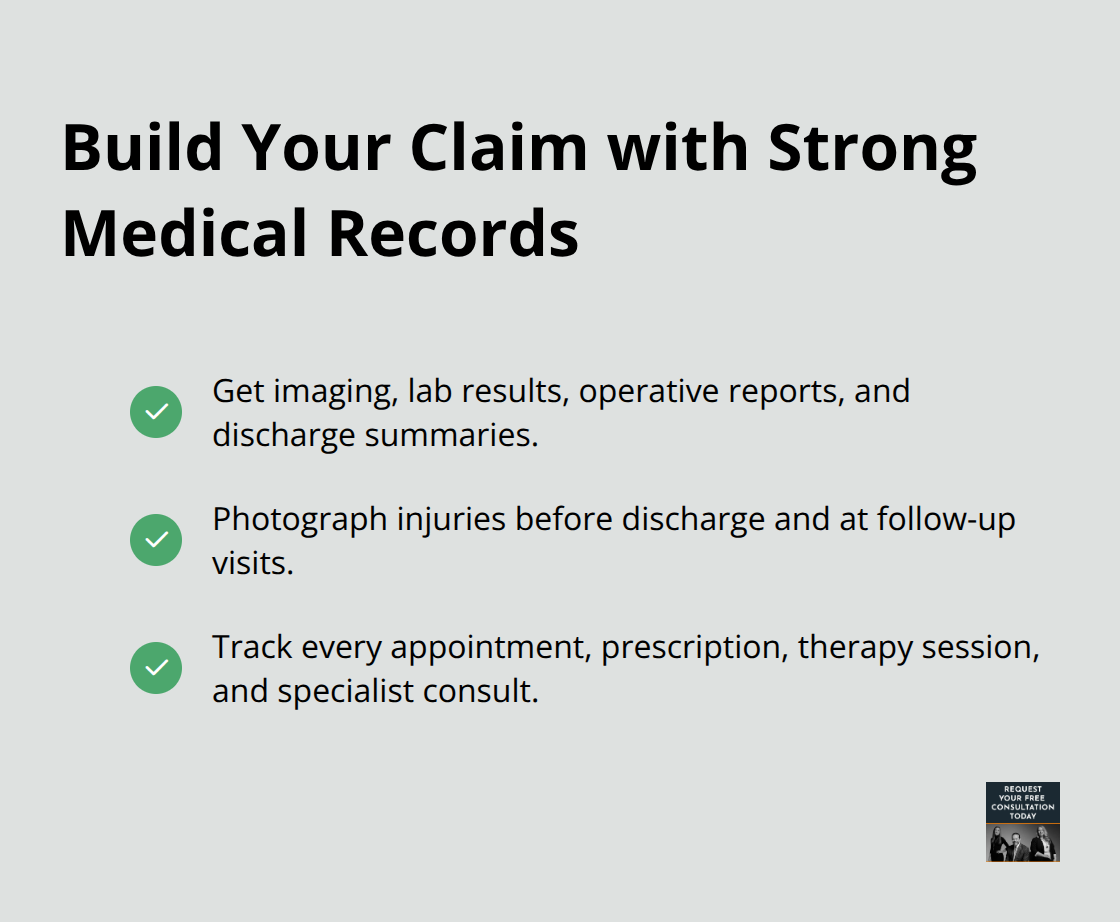 Build Your Claim with Strong Medical Records

Get imaging, lab results, operative reports, and discharge summaries.

Photograph injuries before discharge and at follow-up visits.

Track every appointment, prescription, therapy session, and specialist consult.

REQUEST YOUR FREE CONSULTATION TODAY